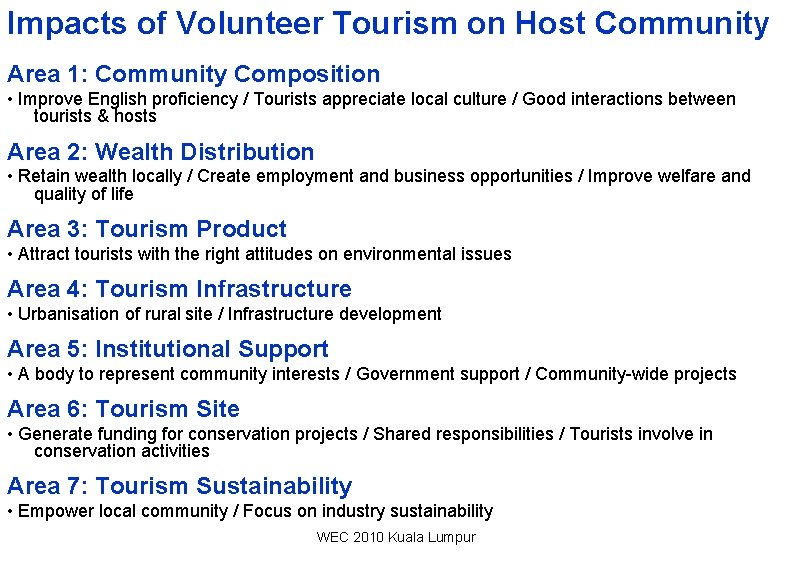 Impacts of Volunteer Tourism on Host Community

Area 1: Community Composition

• Improve English proficiency / Tourists appreciate local culture / Good interactions between tourists & hosts

Area 2: Wealth Distribution

• Retain wealth locally / Create employment and business opportunities / Improve welfare and quality of life

Area 3: Tourism Product

• Attract tourists with the right attitudes on environmental issues

Area 4: Tourism Infrastructure

• Urbanisation of rural site / Infrastructure development

Area 5: Institutional Support

• A body to represent community interests / Government support / Community-wide projects

Area 6: Tourism Site

• Generate funding for conservation projects / Shared responsibilities / Tourists involve in conservation activities

Area 7: Tourism Sustainability

• Empower local community / Focus on industry sustainability

WEC 2010 Kuala Lumpur